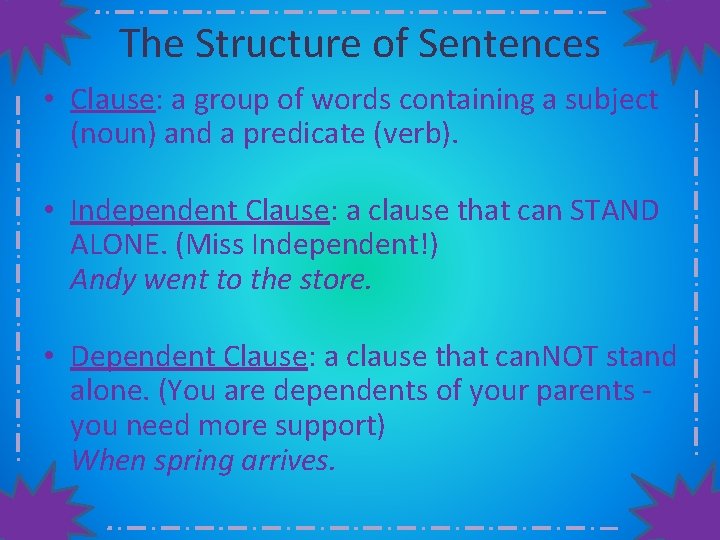 The Structure of Sentences

• Clause: a group of words containing a subject (noun) and a predicate (verb).

• Independent Clause: a clause that can STAND ALONE. (Miss Independent!)
Andy went to the store.

• Dependent Clause: a clause that canNOT stand alone. (You are dependents of your parents - you need more support)
When spring arrives.